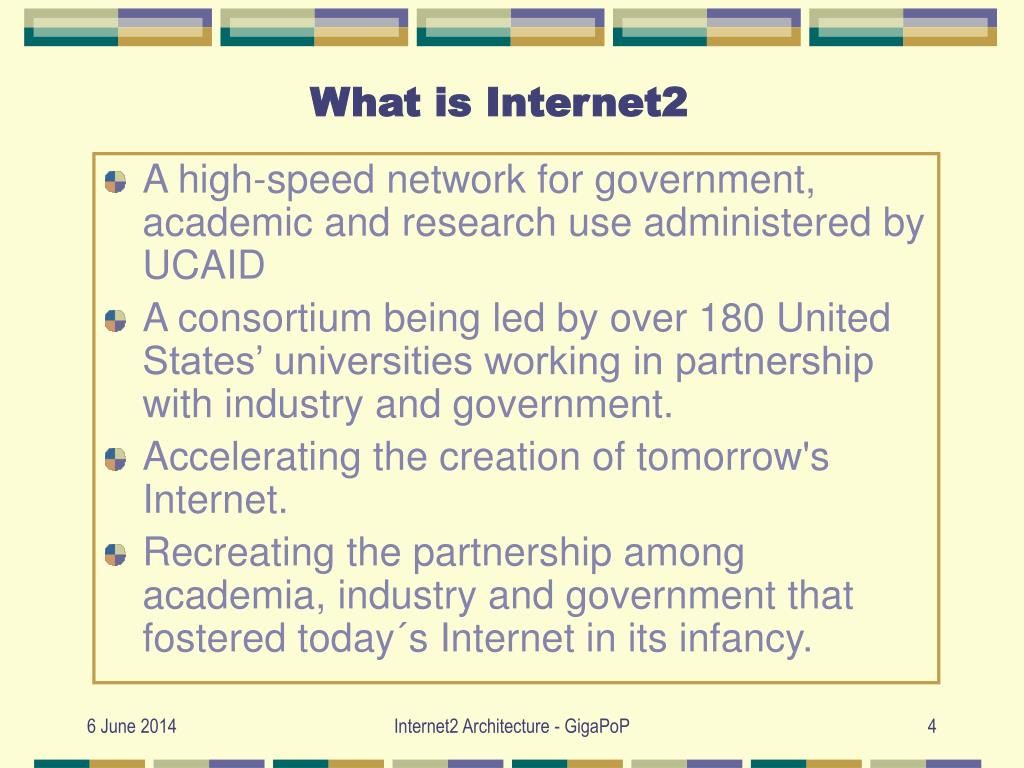 What is Internet2

A high-speed network for government, academic and research use administered by UCAID

A consortium being led by over 180 United States’ universities working in partnership with industry and government.

Accelerating the creation of tomorrow's Internet.

Recreating the partnership among academia, industry and government that fostered today´s Internet in its infancy.

6 June 2014

Internet2 Architecture - GigaPoP

4